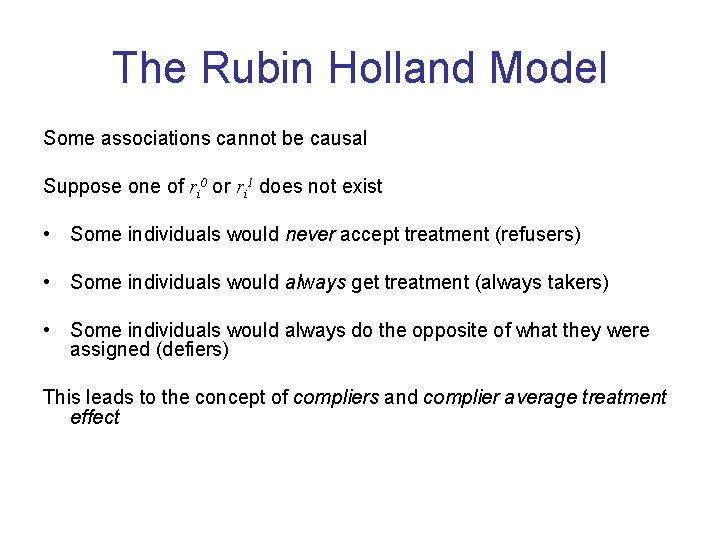 The Rubin Holland Model

Some associations cannot be causal

Suppose one of $r_i^0$ or $r_i^1$ does not exist

• Some individuals would never accept treatment (refusers)

• Some individuals would always get treatment (always takers)

• Some individuals would always do the opposite of what they were assigned (defiers)

This leads to the concept of compliers and complier average treatment effect